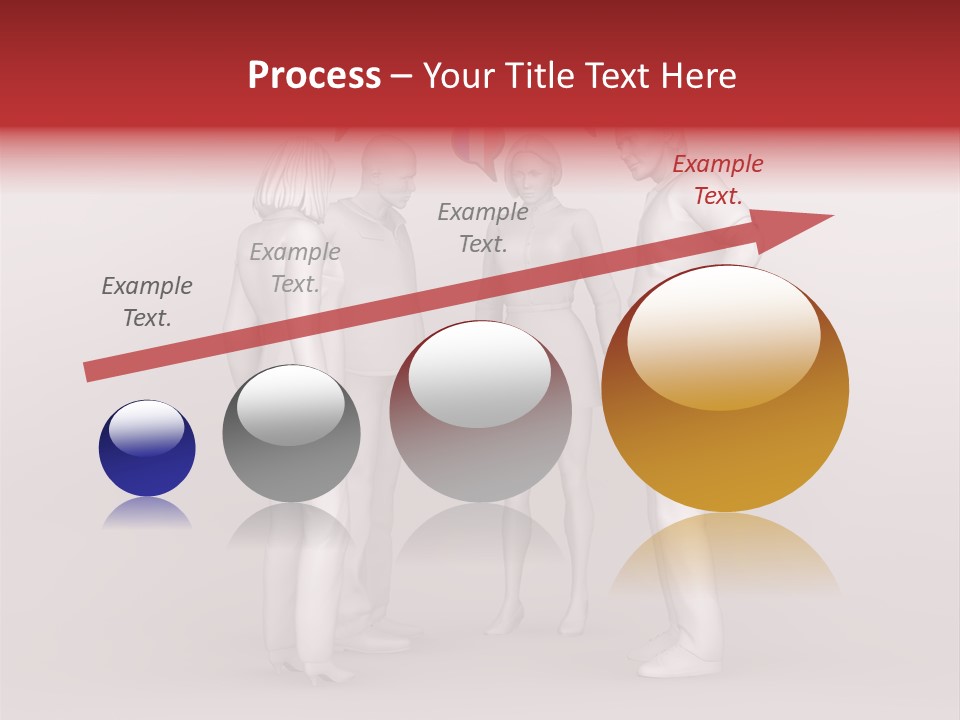 Process – Your Title Text Here

Example Text.

Example Text.

Example Text.

Example Text.